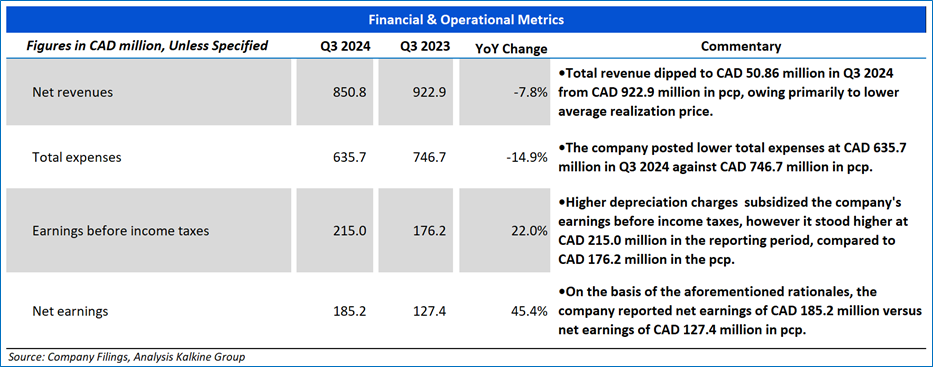 Financial & Operational Metrics

| Figures in CAD million, Unless Specified | Q3 2024 | Q3 2023 | YoY Change | Commentary |
|---|---|---|---|---|
| Net revenues | 850.8 | 922.9 | -7.8% | •Total revenue dipped to CAD 50.86 million in Q3 2024 from CAD 922.9 million in pcp, owing primarily to lower average realization price. |
| Total expenses | 635.7 | 746.7 | -14.9% | •The company posted lower total expenses at CAD 635.7 million in Q3 2024 against CAD 746.7 million in pcp. |
| Earnings before income taxes | 215.0 | 176.2 | 22.0% | •Higher depreciation charges subsidized the company's earnings before income taxes, however it stood higher at CAD 215.0 million in the reporting period, compared to CAD 176.2 million in the pcp. |
| Net earnings | 185.2 | 127.4 | 45.4% | •On the basis of the aforementioned rationales, the company reported net earnings of CAD 185.2 million versus net earnings of CAD 127.4 million in pcp. |

Source: Company Filings, Analysis Kalkine Group